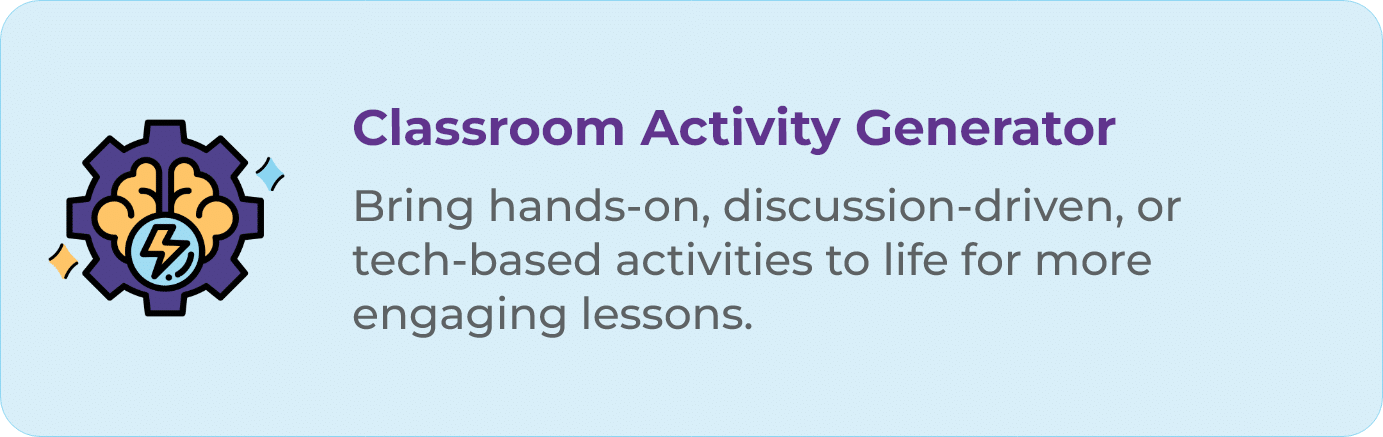 Classroom Activity Generator

Bring hands-on, discussion-driven, or tech-based activities to life for more engaging lessons.